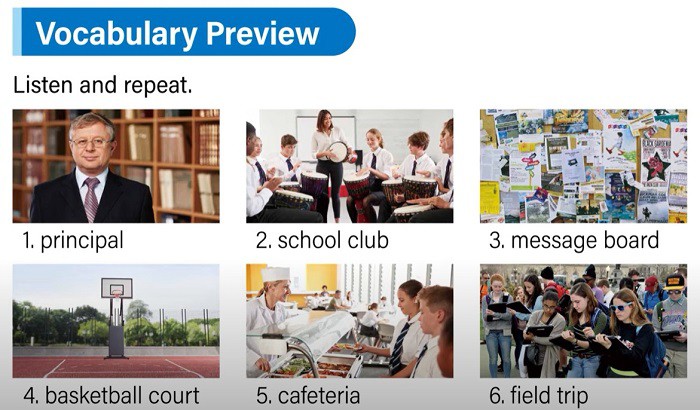 Vocabulary Preview

Listen and repeat.

1. principal

2. school club

3. message board

4. basketball court

5. cafeteria

6. field trip